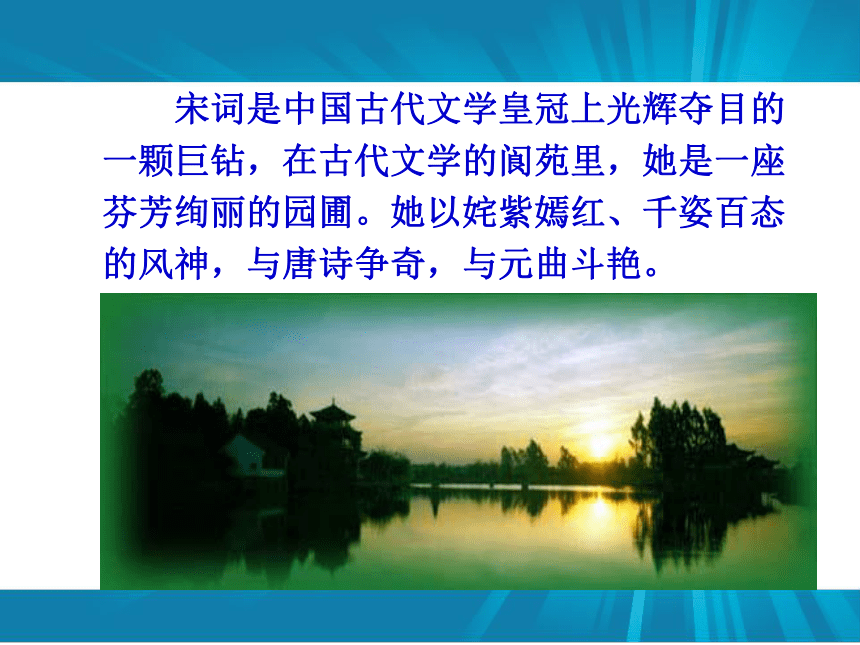 宋词是中国古代文学皇冠上光辉夺目的一颗巨钻，在古代文学的阆苑里，她是一座芬芳绚丽的园圃。她以姹紫嫣红、千姿百态的风神，与唐诗争奇，与元曲斗艳。